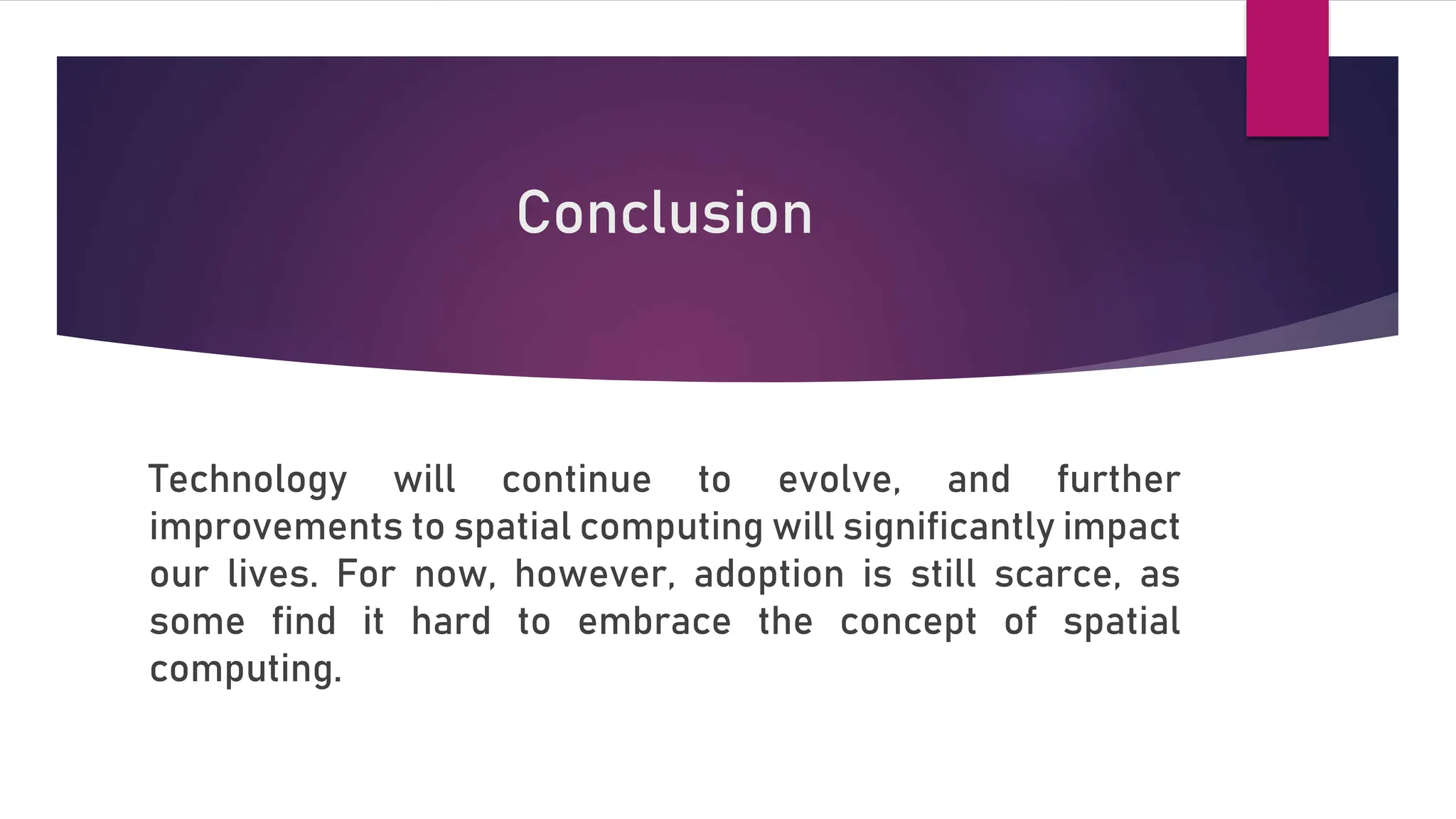 Conclusion

Technology will continue to evolve, and further improvements to spatial computing will significantly impact our lives. For now, however, adoption is still scarce, as some find it hard to embrace the concept of spatial computing.